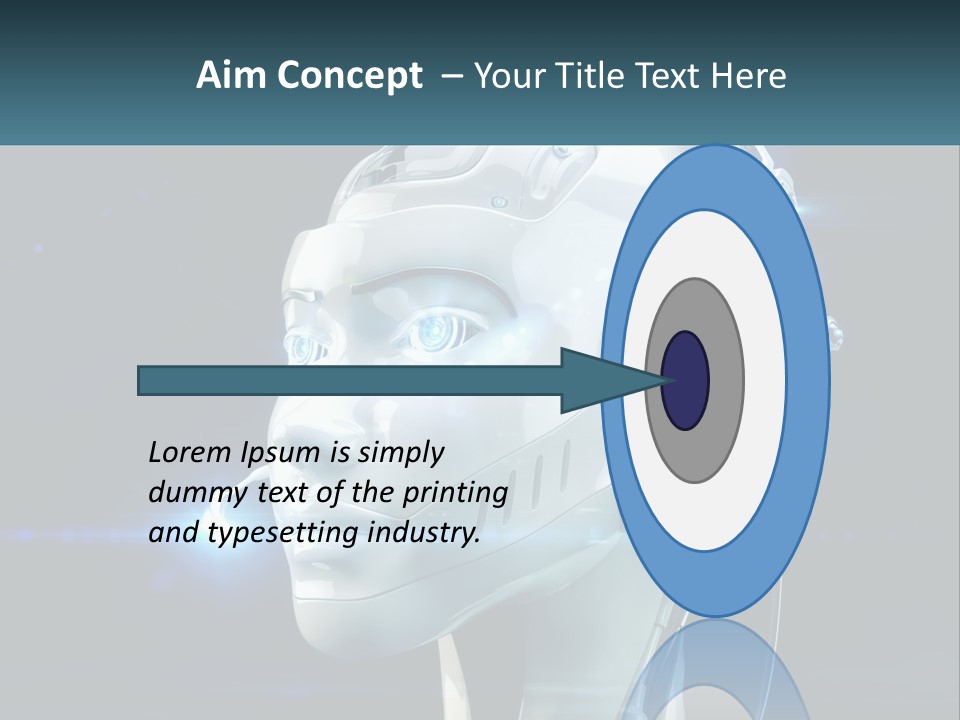 Aim Concept – Your Title Text Here

Lorem Ipsum is simply dummy text of the printing and typesetting industry.